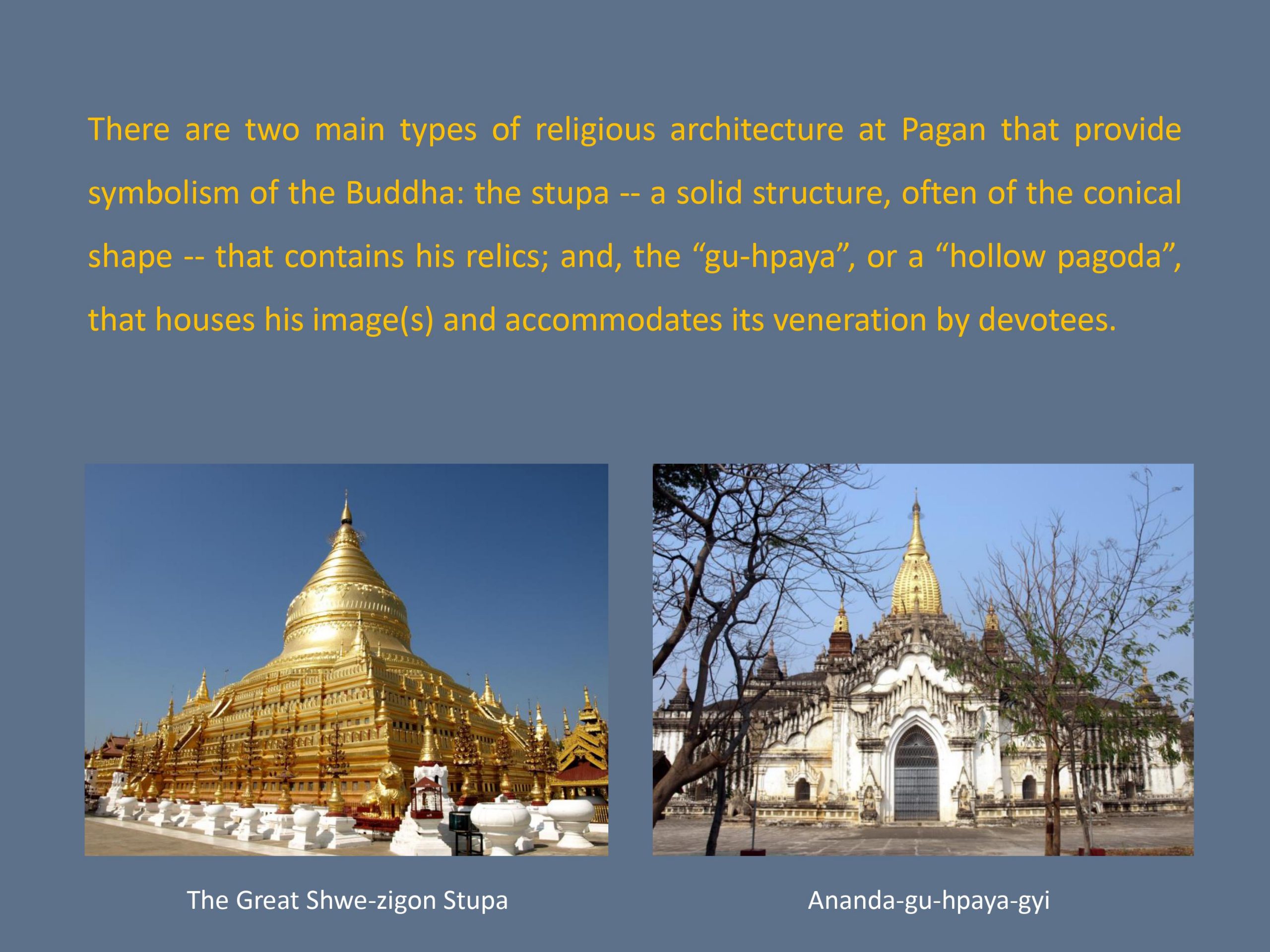 There are two main types of religious architecture at Pagan that provide symbolism of the Buddha: the stupa -- a solid structure, often of the conical shape -- that contains his relics; and, the “gu-hpaya”, or a “hollow pagoda”, that houses his image(s) and accommodates its veneration by devotees.

The Great Shwe-zigon Stupa

Ananda-gu-hpaya-gyi